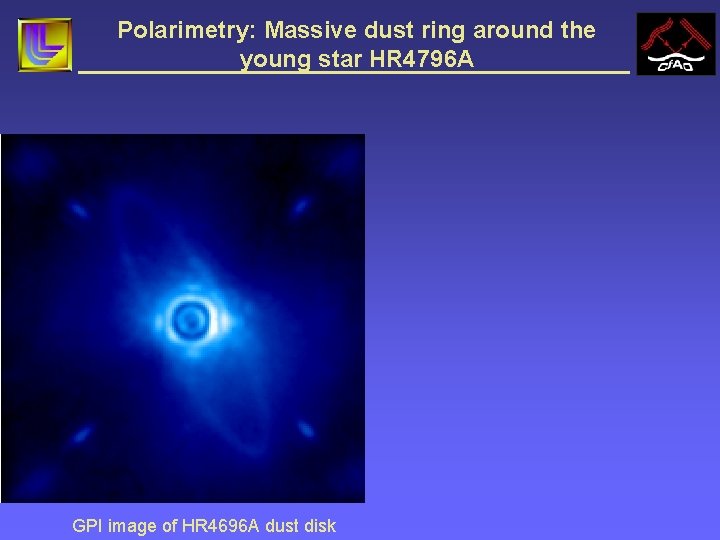 Polarimetry: Massive dust ring around the young star HR4796A

CfAO

GPI image of HR4696A dust disk